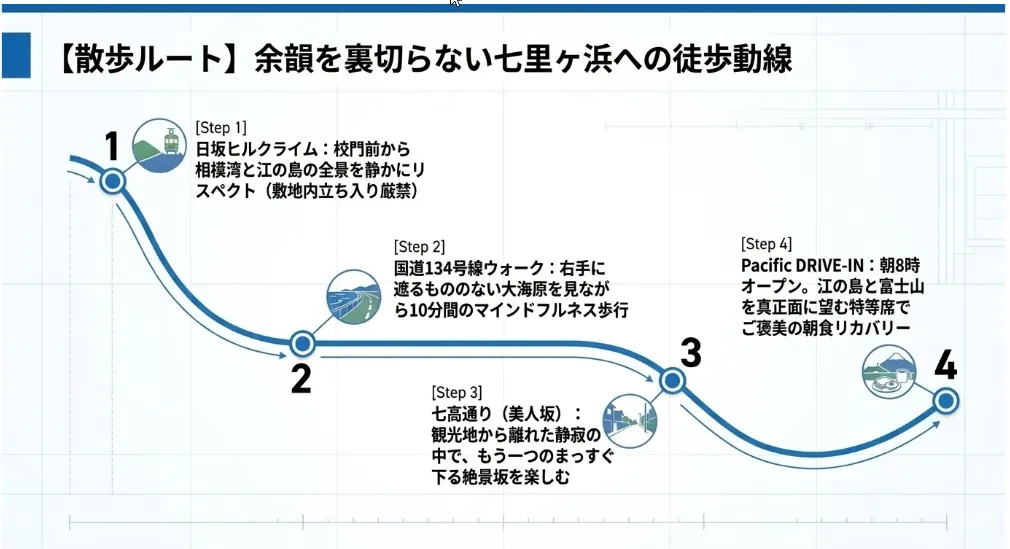 【散歩ルート】余韻を裏切らない七里ヶ浜への徒歩動線

1
[Step 1]
日坂ヒルクライム：校門前から相模湾と江の島の全景を静かにリスペクト（敷地内立ち入り厳禁）

2
[Step 2]
国道134号線ウォーク：右手に遮るもののない大海原を見ながら10分間のマインドフルネス歩行

3
[Step 3]
七高通り（美人坂）：観光地から離れた静寂の中で、もう一つのまっすぐ下る絶景坂を楽しむ

4
[Step 4]
Pacific DRIVE-IN：朝8時オープン。江の島と富士山を真正面に望む特等席でご褒美の朝食リカバリー